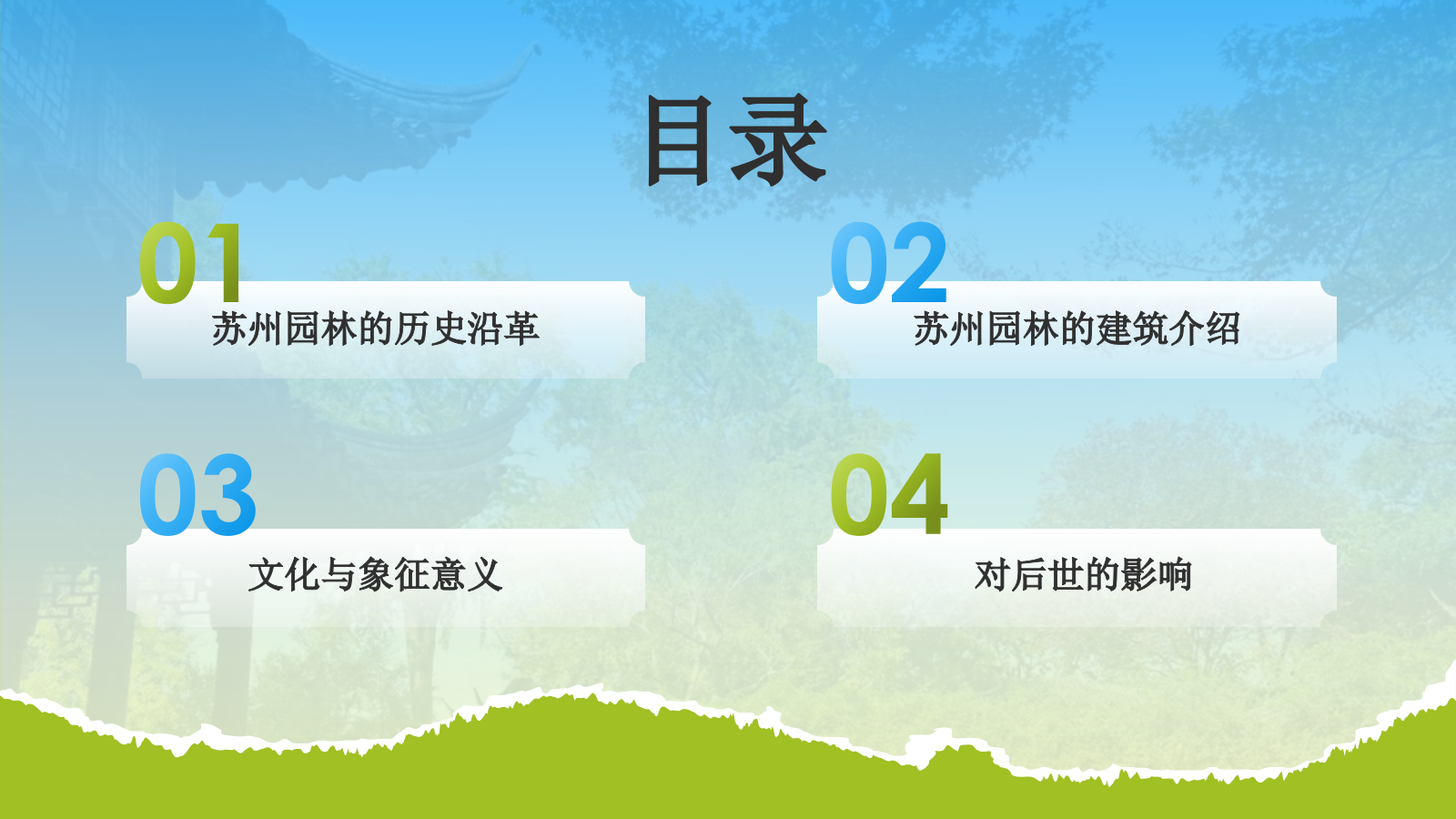 目录

01
苏州园林的历史沿革

02
苏州园林的建筑介绍

03
文化与象征意义

04
对后世的影响